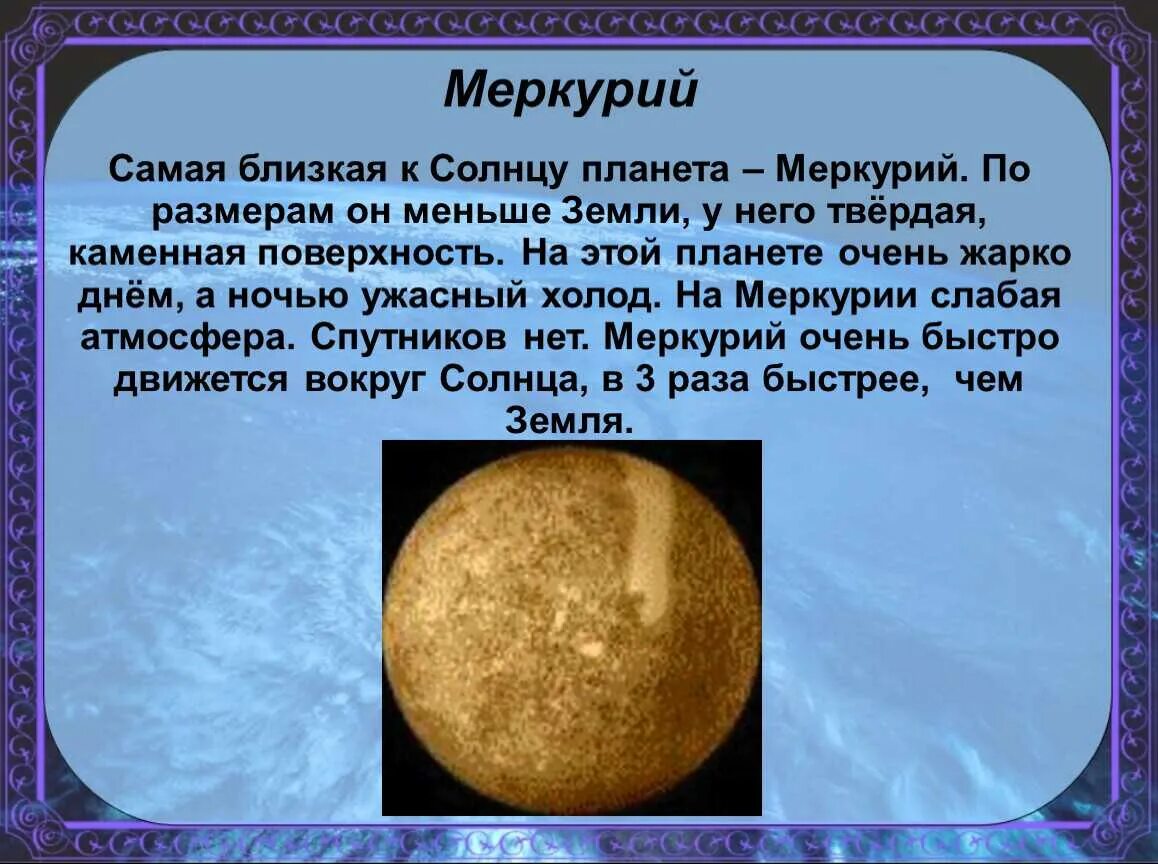 Меркурий

Самая близкая к Солнцу планета – Меркурий. По размерам он меньше Земли, у него твёрдая, каменная поверхность. На этой планете очень жарко днём, а ночью ужасный холод. На Меркурии слабая атмосфера. Спутников нет. Меркурий очень быстро движется вокруг Солнца, в 3 раза быстрее, чем Земля.